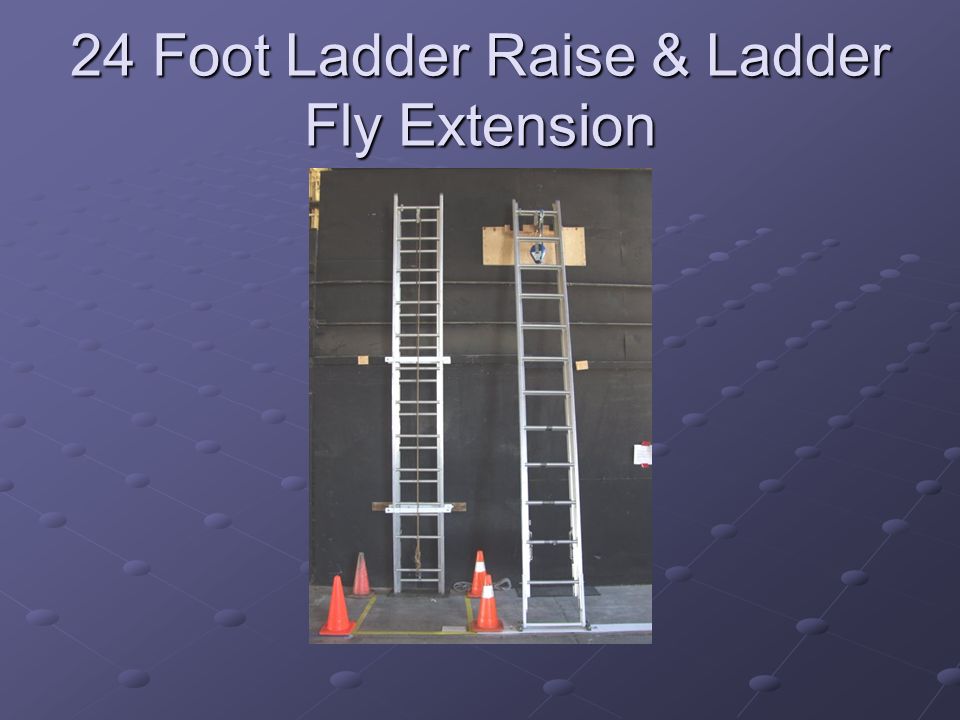 24 Foot Ladder Raise & Ladder Fly Extension